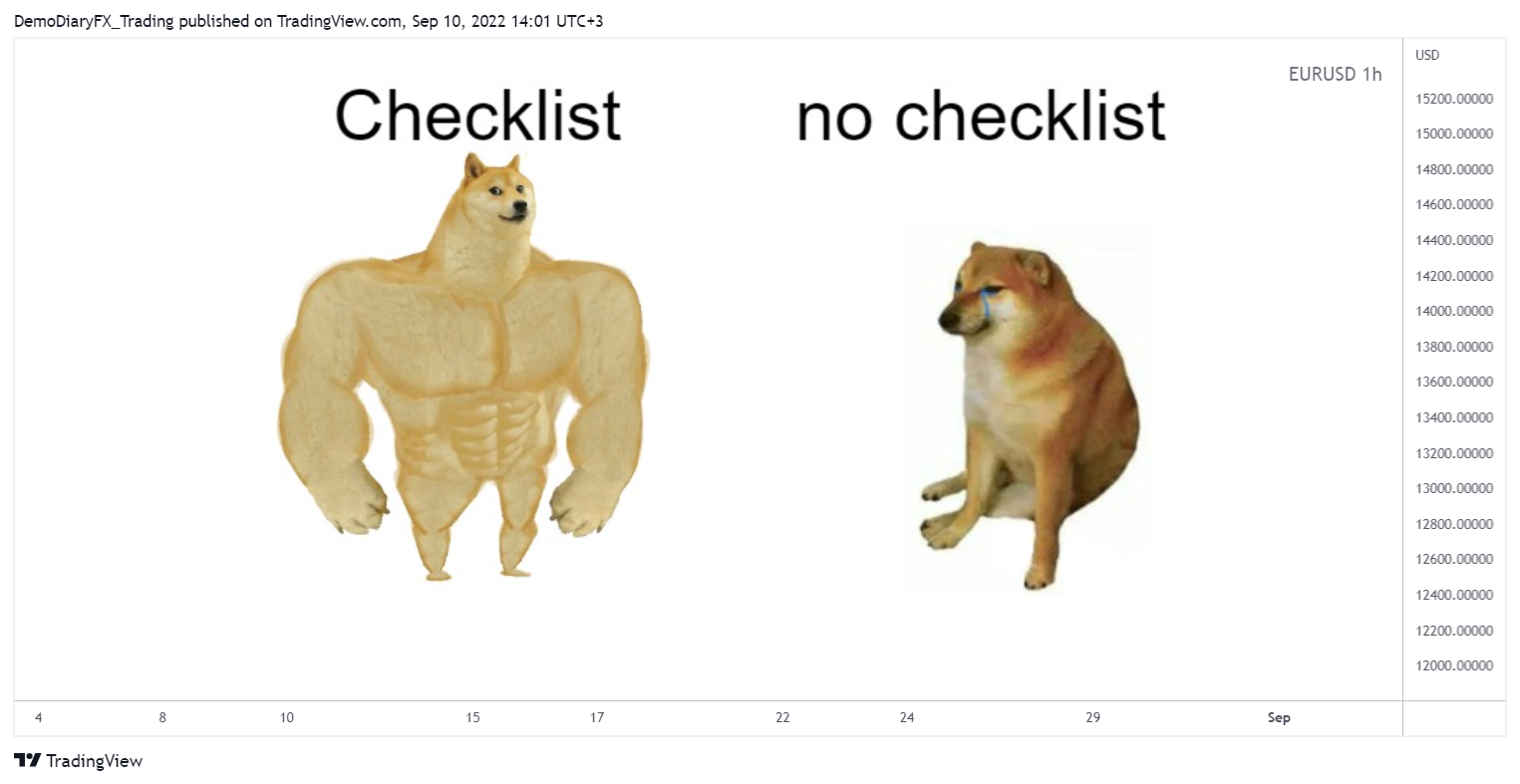 DemoDiaryFX_Trading published on TradingView.com, Sep 10, 2022 14:01 UTC+3

EURUSD 1h

Checklist

no checklist

USD
15200.00000
15000.00000
14800.00000
14600.00000
14400.00000
14200.00000
14000.00000
13800.00000
13600.00000
13400.00000
13200.00000
13000.00000
12800.00000
12600.00000
12400.00000
12200.00000
12000.00000

4 8 10 15 17 22 24 29 Sep

TradingView